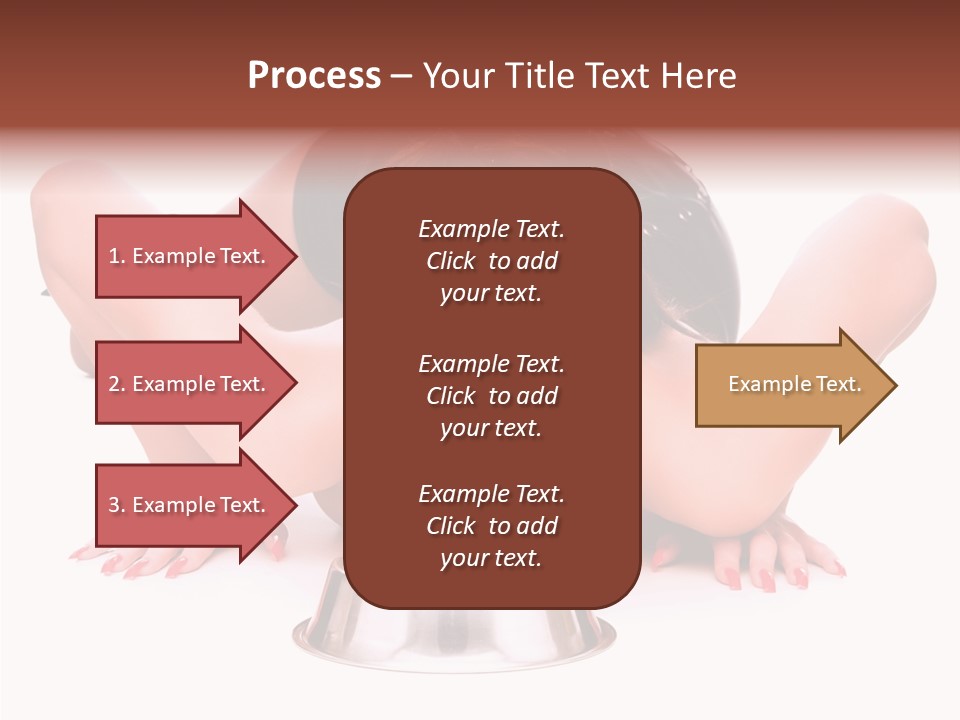 Process – Your Title Text Here

1. Example Text.

2. Example Text.

3. Example Text.

Example Text. Click to add your text.

Example Text. Click to add your text.

Example Text. Click to add your text.

Example Text.